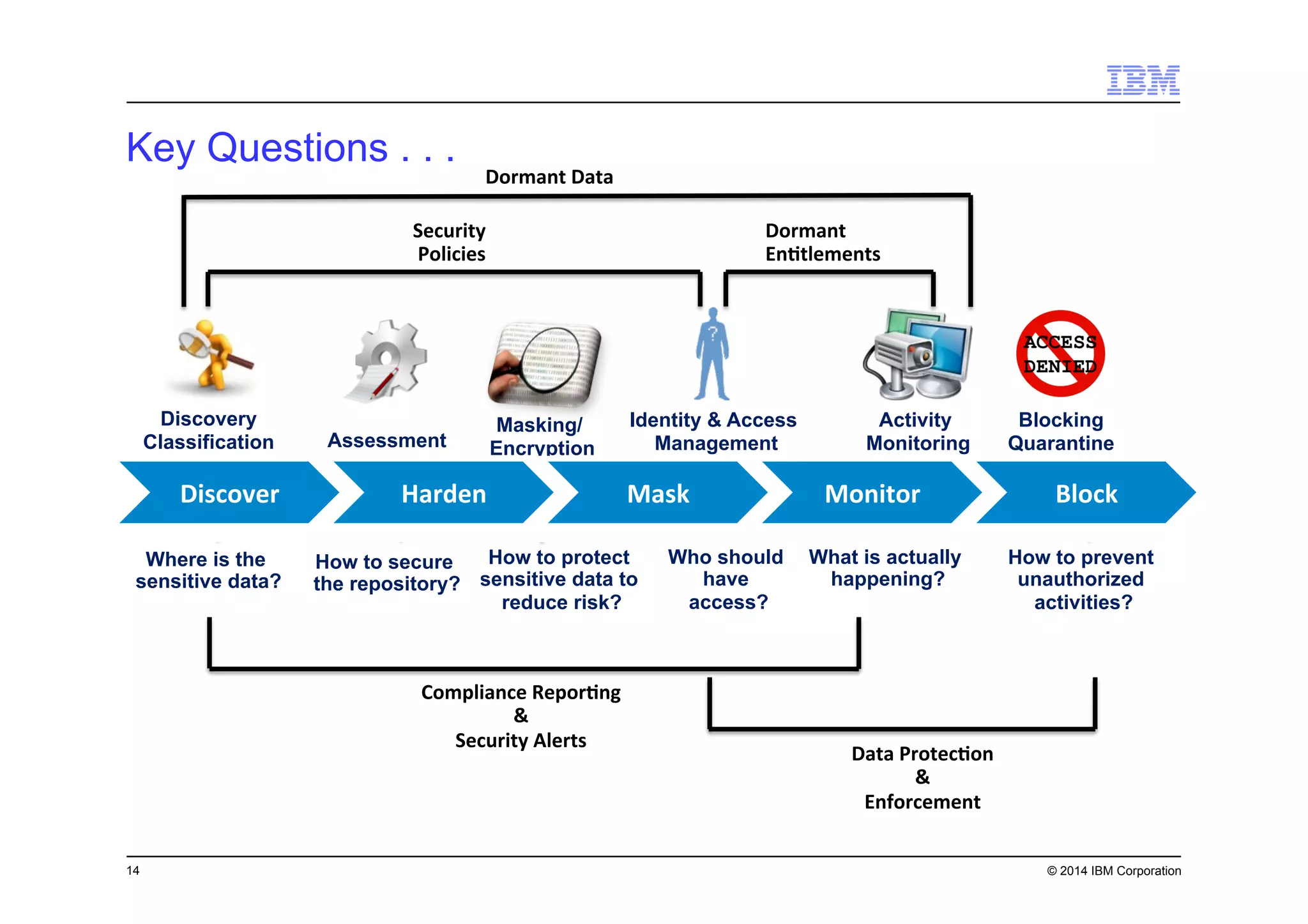 IBM

Key Questions . . .

Dormant Data

Security Policies

Dormant Entitlements

ACCESS DENIED

Discovery Classification

Assessment

Masking/ Encryption

Identity & Access Management

Activity Monitoring

Blocking Quarantine

Discover

Harden

Mask

Monitor

Block

Where is the sensitive data?

How to secure the repository?

How to protect sensitive data to reduce risk?

Who should have access?

What is actually happening?

How to prevent unauthorized activities?

Compliance Reporting & Security Alerts

Data Protection & Enforcement

14

© 2014 IBM Corporation